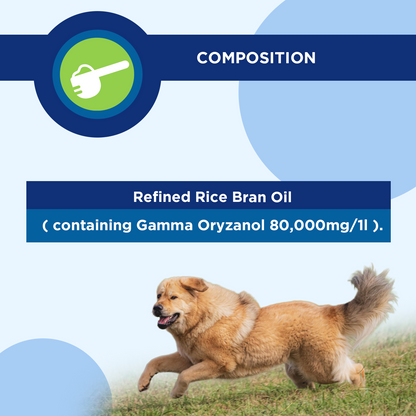 COMPOSITION

Refined Rice Bran Oil

( containing Gamma Oryzanol 80,000mg/1l ).